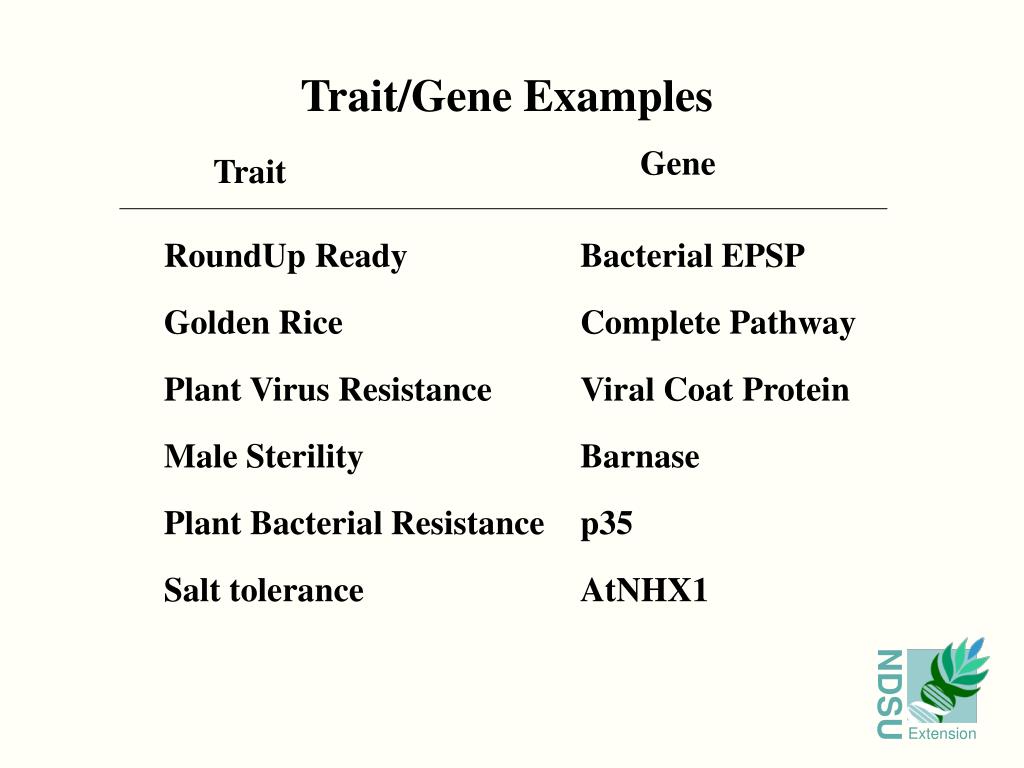 Trait/Gene Examples

| Trait | Gene |
|---|---|
| RoundUp Ready | Bacterial EPSP |
| Golden Rice | Complete Pathway |
| Plant Virus Resistance | Viral Coat Protein |
| Male Sterility | Barnase |
| Plant Bacterial Resistance | p35 |
| Salt tolerance | AtNHX1 |

NDSU
Extension